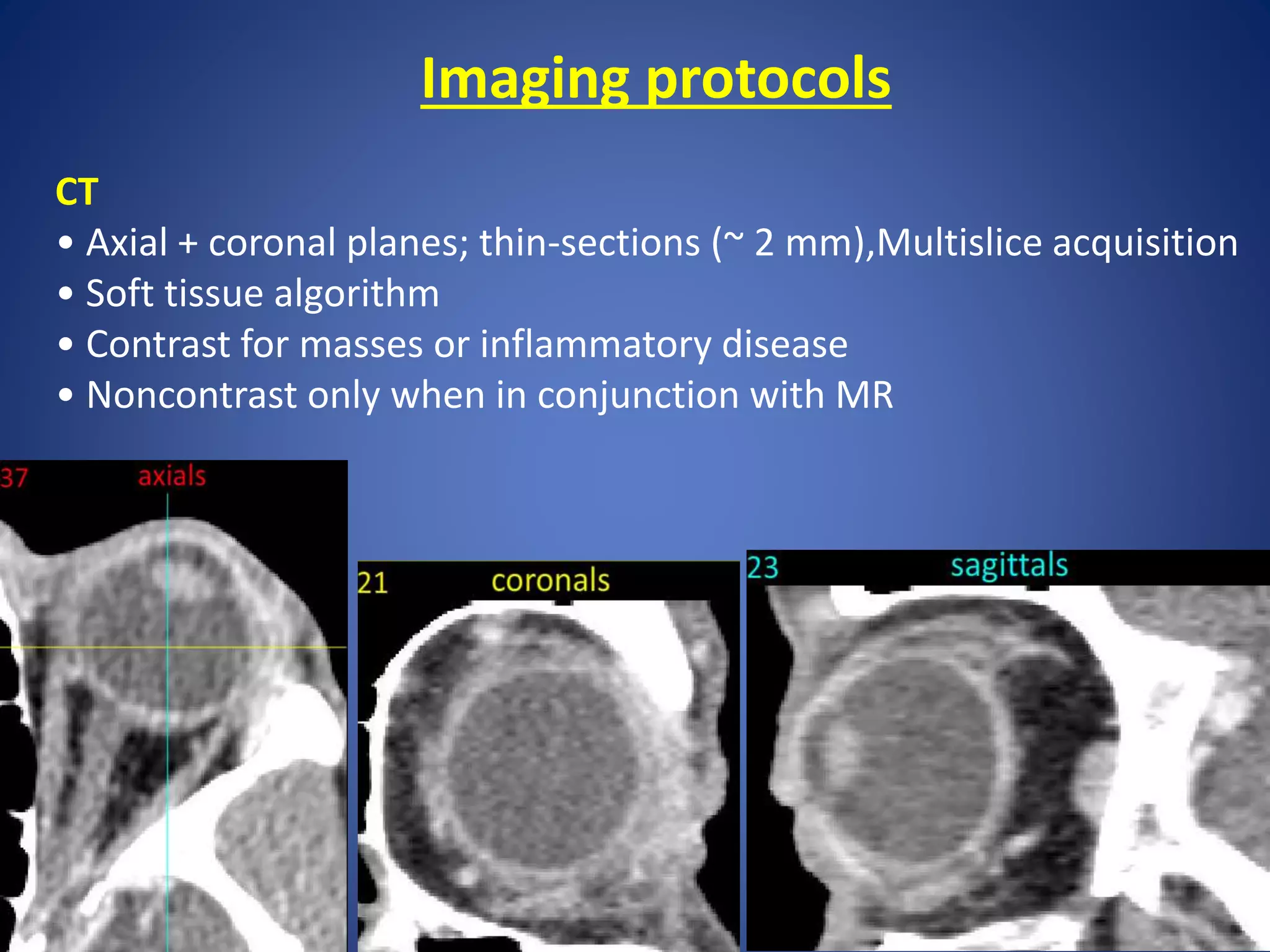 Imaging protocols

CT

• Axial + coronal planes; thin-sections (~ 2 mm),Multislice acquisition
• Soft tissue algorithm
• Contrast for masses or inflammatory disease
• Noncontrast only when in conjunction with MR

37 axials

21 coronals

23 sagittals